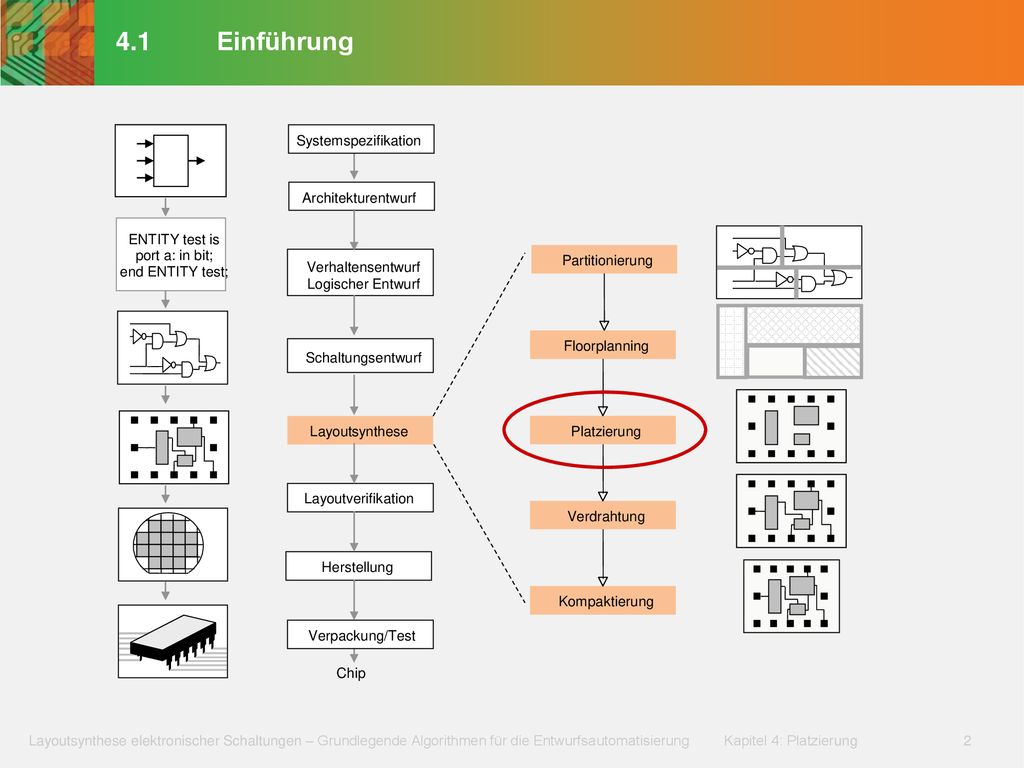 4.1 Einführung

ENTITY test is
port a: in bit;
end ENTITY test;

Systemspezifikation

Architekturentwurf

Verhaltensentwurf
Logischer Entwurf

Schaltungsentwurf

Layoutsynthese

Layoutverifikation

Herstellung

Verpackung/Test

Chip

Partitionierung

Floorplanning

Platzierung

Verdrahtung

Kompaktierung

Layoutsynthese elektronischer Schaltungen – Grundlegende Algorithmen für die Entwurfsautomatisierung Kapitel 4: Platzierung 2